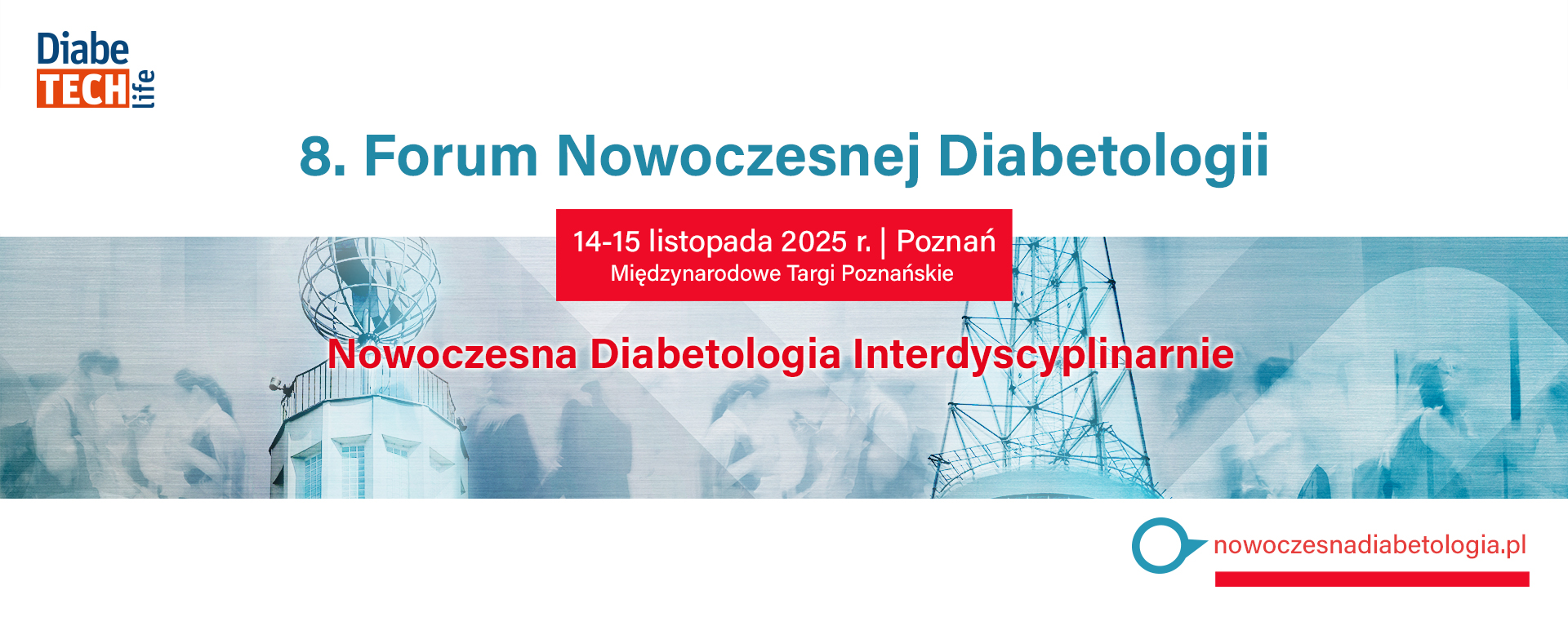 Diabe
TECH
life

8. Forum Nowoczesnej Diabetologii

14-15 listopada 2025 r. | Poznań
Międzynarodowe Targi Poznańskie

Nowoczesna Diabetologia Interdyscyplinarnie

nowoczesnadiabetologia.pl